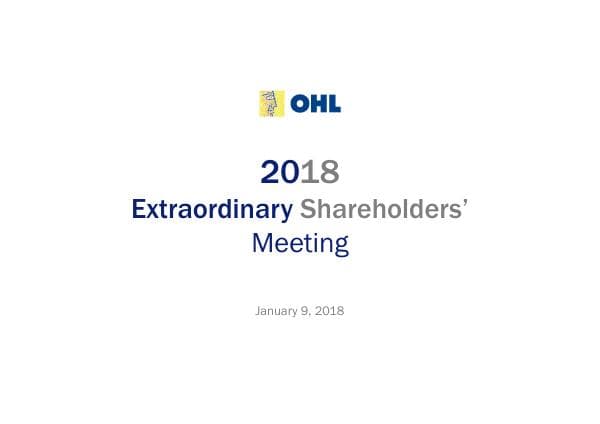 OHL

2018
Extraordinary Shareholders' Meeting

January 9, 2018